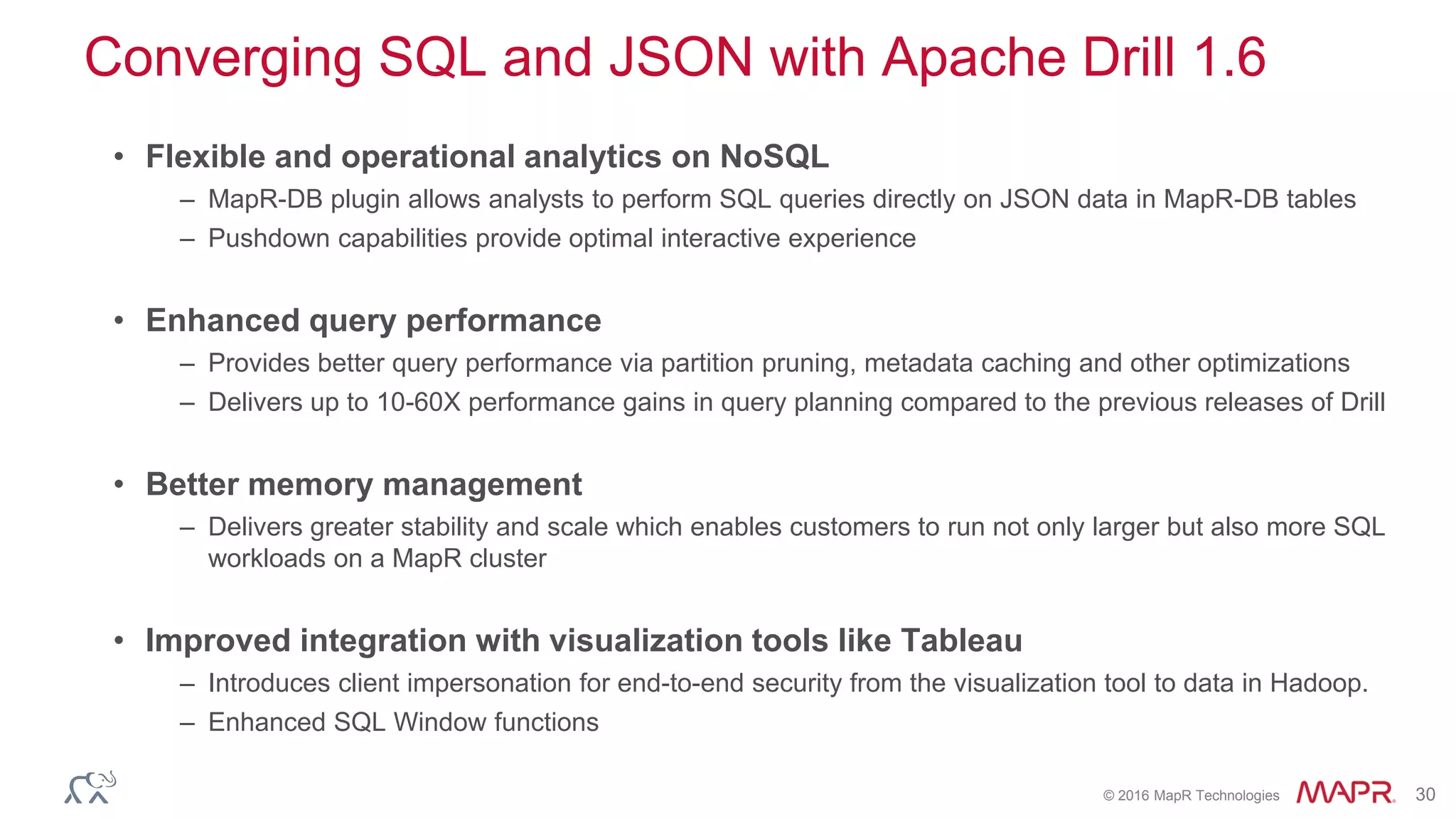 Converging SQL and JSON with Apache Drill 1.6

• Flexible and operational analytics on NoSQL
– MapR-DB plugin allows analysts to perform SQL queries directly on JSON data in MapR-DB tables
– Pushdown capabilities provide optimal interactive experience

• Enhanced query performance
– Provides better query performance via partition pruning, metadata caching and other optimizations
– Delivers up to 10-60X performance gains in query planning compared to the previous releases of Drill

• Better memory management
– Delivers greater stability and scale which enables customers to run not only larger but also more SQL workloads on a MapR cluster

• Improved integration with visualization tools like Tableau
– Introduces client impersonation for end-to-end security from the visualization tool to data in Hadoop.
– Enhanced SQL Window functions

© 2016 MapR Technologies MAPR 30